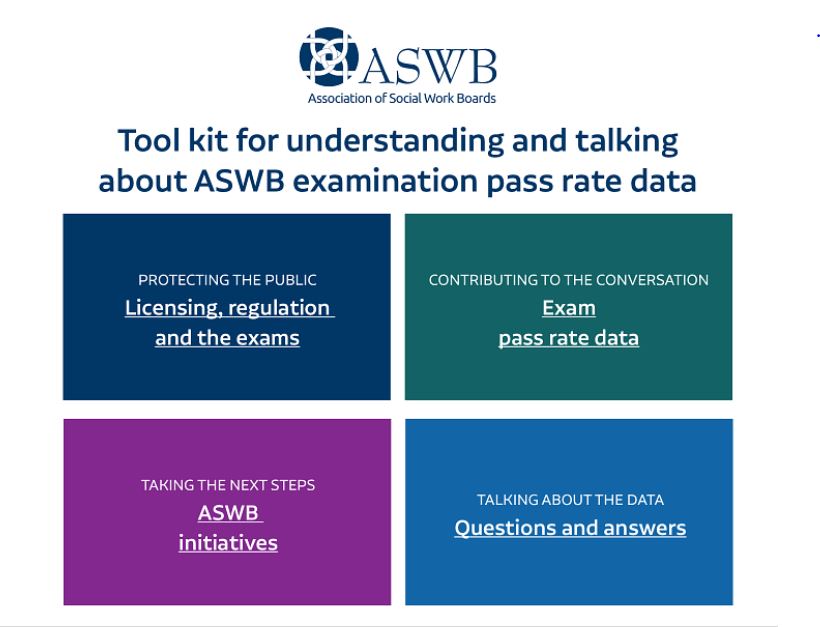 ASWB
Association of Social Work Boards

Tool kit for understanding and talking about ASWB examination pass rate data

PROTECTING THE PUBLIC
Licensing, regulation and the exams

CONTRIBUTING TO THE CONVERSATION
Exam pass rate data

TAKING THE NEXT STEPS
ASWB initiatives

TALKING ABOUT THE DATA
Questions and answers